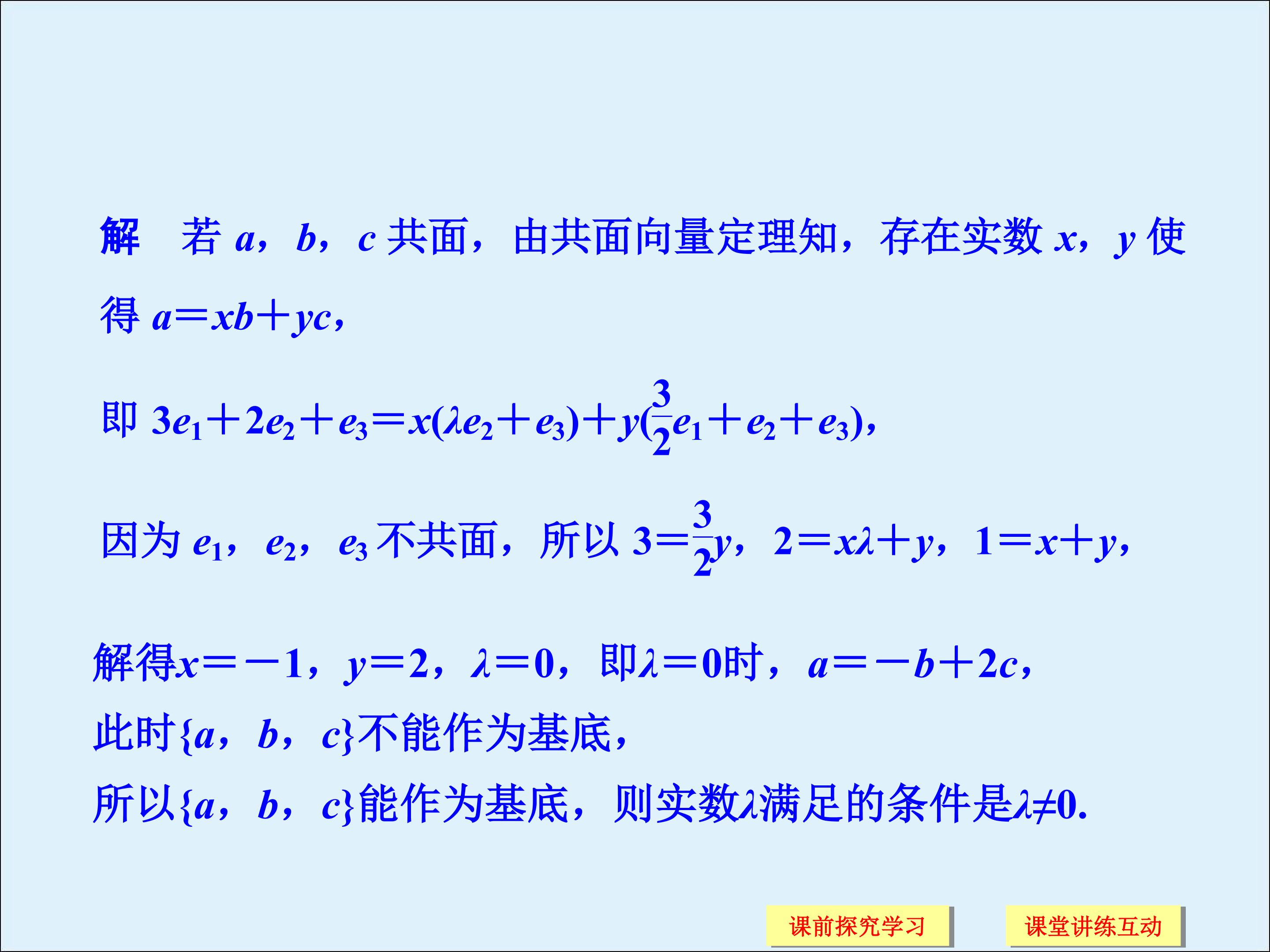 解　若 $a$，$b$，$c$ 共面，由共面向量定理知，存在实数 $x$，$y$ 使得 $a=xb+yc$，

即 $3e_1+2e_2+e_3=x(\lambda e_2+e_3)+y(\frac{3}{2}e_1+e_2+e_3)$，

因为 $e_1$，$e_2$，$e_3$ 不共面，所以 $3=\frac{3}{2}y$，$2=x\lambda+y$，$1=x+y$，

解得$x=-1$，$y=2$，$\lambda=0$，即$\lambda=0$时，$a=-b+2c$，
此时$\{a，b，c\}$不能作为基底，
所以$\{a，b，c\}$能作为基底，则实数$\lambda$满足的条件是$\lambda\neq 0$.

课前探究学习

课堂讲练互动